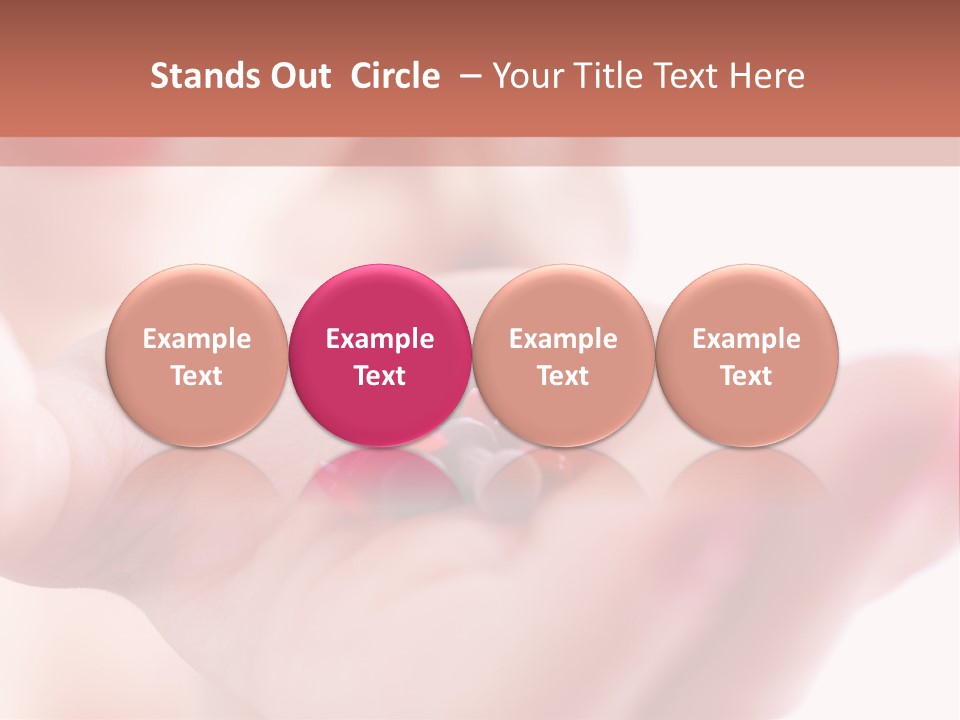 Stands Out Circle – Your Title Text Here

Example Text

Example Text

Example Text

Example Text